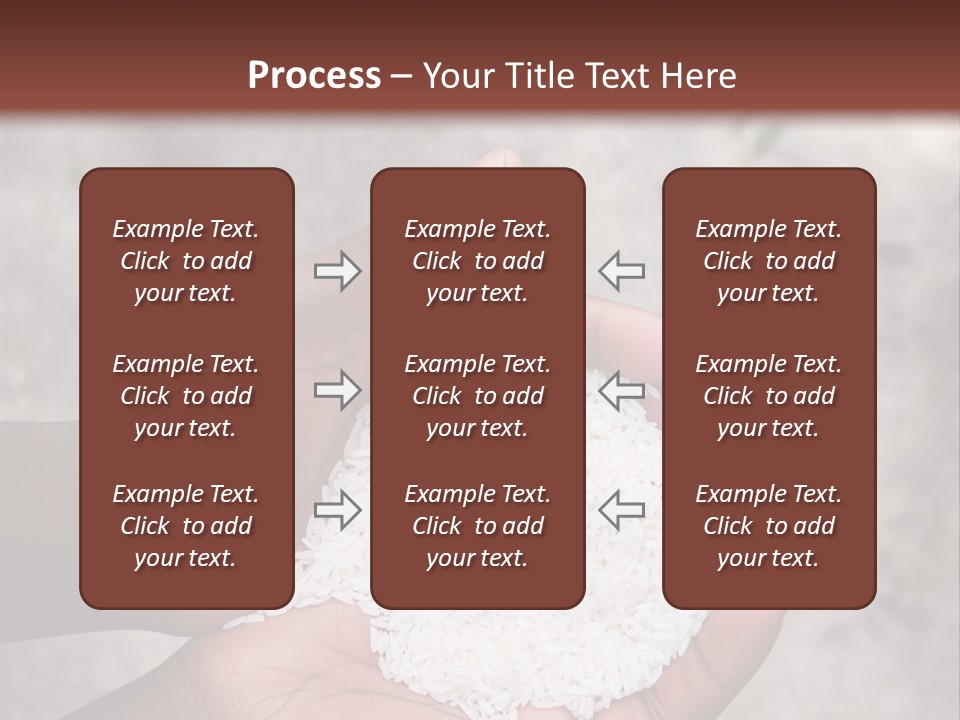 Process – Your Title Text Here

Example Text. Click to add your text.

Example Text. Click to add your text.

Example Text. Click to add your text.

Example Text. Click to add your text.

Example Text. Click to add your text.

Example Text. Click to add your text.

Example Text. Click to add your text.

Example Text. Click to add your text.

Example Text. Click to add your text.